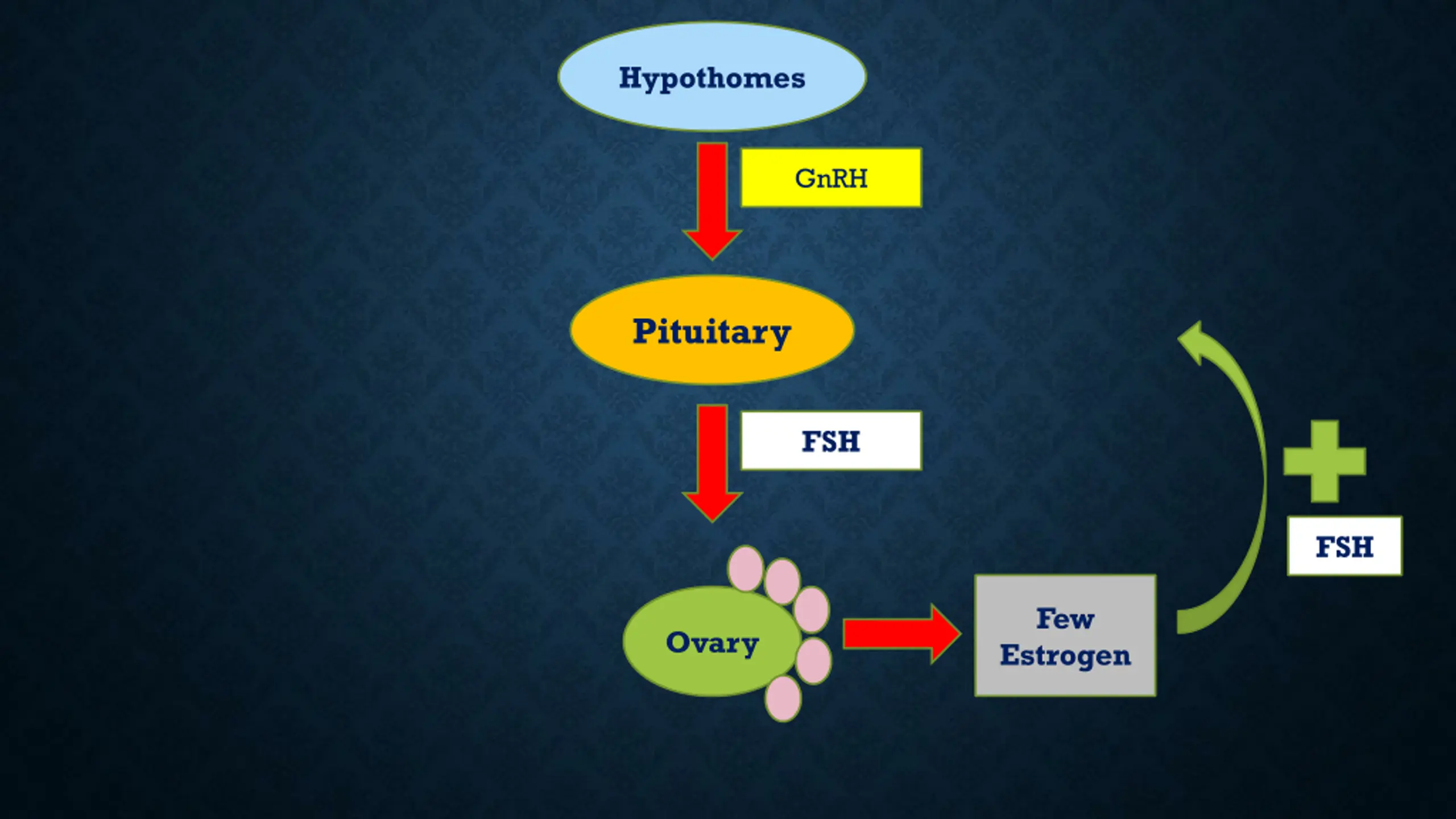 Hypothomes

GnRH

Pituitary

FSH

Ovary

Few Estrogen

FSH